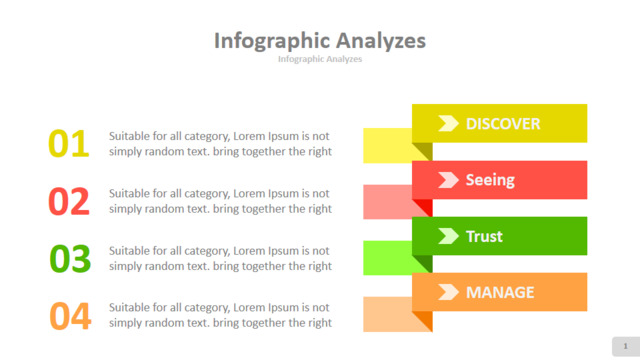 Infographic Analyzes
Infographic Analyzes

01
Suitable for all category, Lorem Ipsum is not simply random text. bring together the right

02
Suitable for all category, Lorem Ipsum is not simply random text. bring together the right

03
Suitable for all category, Lorem Ipsum is not simply random text. bring together the right

04
Suitable for all category, Lorem Ipsum is not simply random text. bring together the right

DISCOVER
Seeing
Trust
MANAGE

1